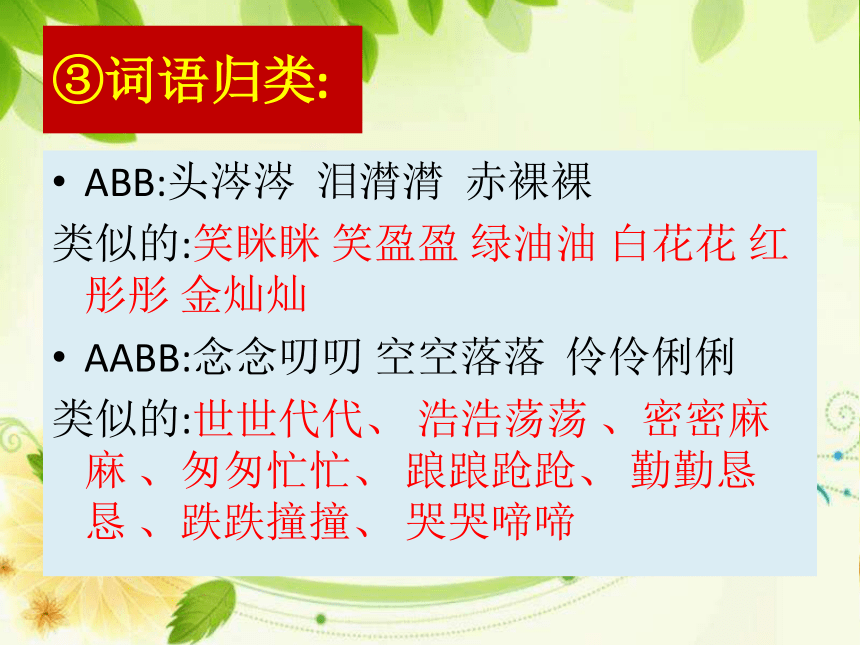 ③词语归类:

• ABB:头涔涔 泪潸潸 赤裸裸

类似的:笑眯眯 笑盈盈 绿油油 白花花 红彤彤 金灿灿

• AABB:念念叨叨 空空落落 伶伶俐俐

类似的:世世代代、 浩浩荡荡 、密密麻麻 、匆匆忙忙、 踉踉跄跄、 勤勤恳恳 、跌跌撞撞、 哭哭啼啼